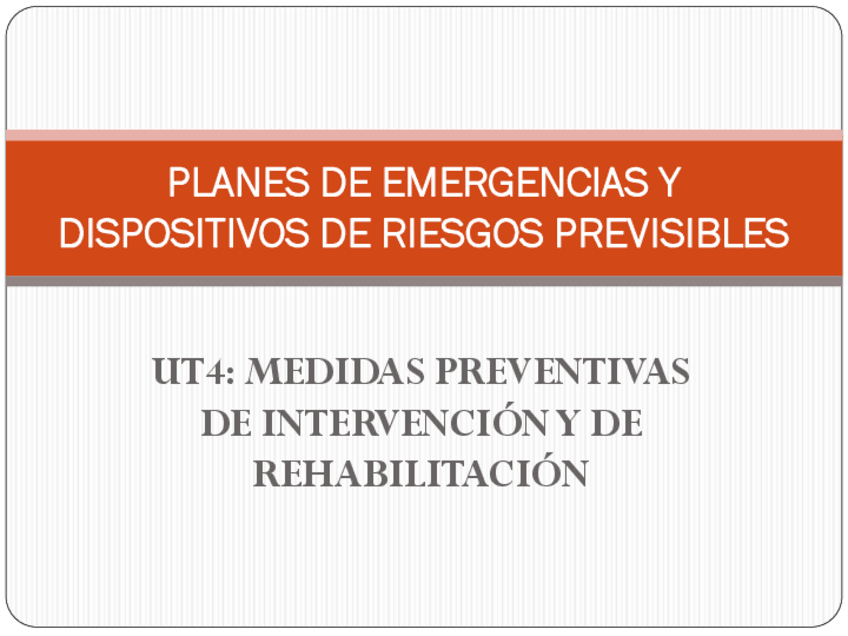 PLANES DE EMERGENCIAS Y DISPOSITIVOS DE RIESGOS PREVISIBLES

UT4: MEDIDAS PREVENTIVAS DE INTERVENCIÓN Y DE REHABILITACIÓN